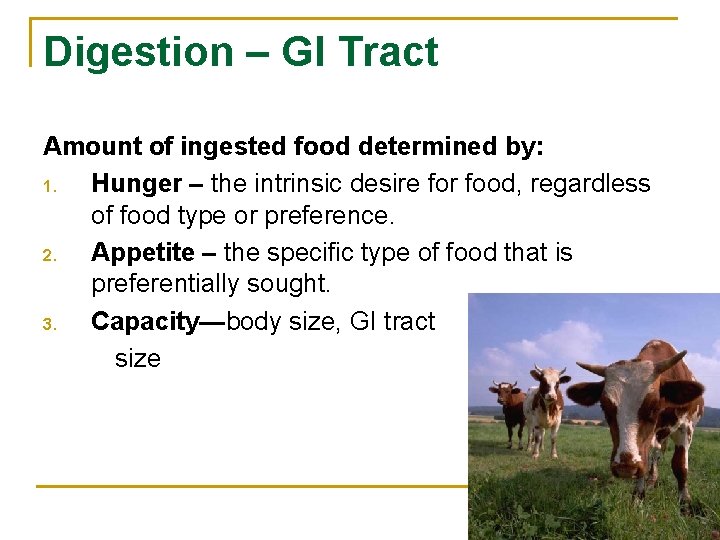 Digestion – GI Tract

Amount of ingested food determined by:

1. Hunger – the intrinsic desire for food, regardless of food type or preference.
2. Appetite – the specific type of food that is preferentially sought.
3. Capacity—body size, GI tract size